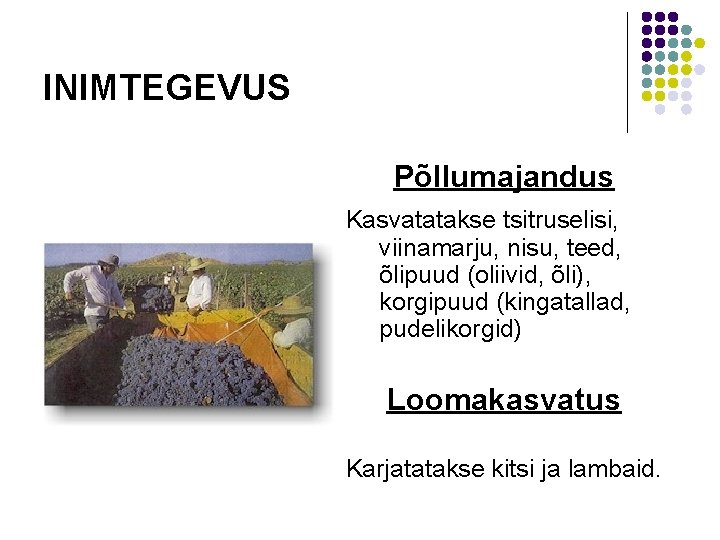 INIMTEGEVUS

Põllumajandus

Kasvatatakse tsitruselisi, viinamarju, nisu, teed, õlipuud (oliivid, õli), korgipuud (kingatallad, pudelikorgid)

Loomakasvatus

Karjatatakse kitsi ja lambaid.